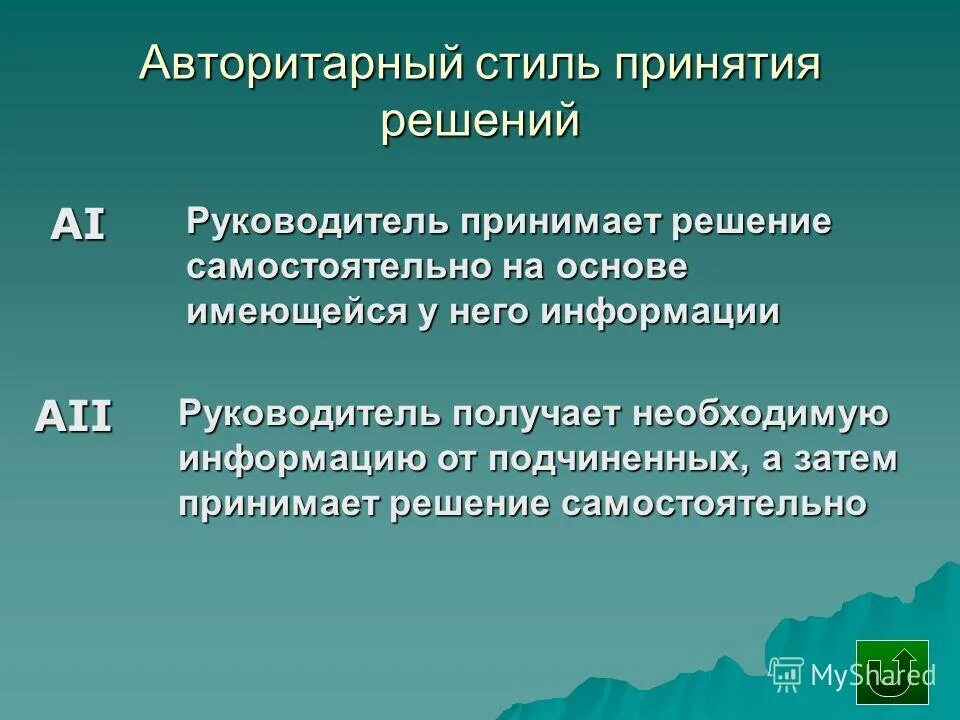 Авторитарный стиль принятия решений

AI

Руководитель принимает решение самостоятельно на основе имеющейся у него информации

AII

Руководитель получает необходимую информацию от подчиненных, а затем принимает решение самостоятельно

MyShared